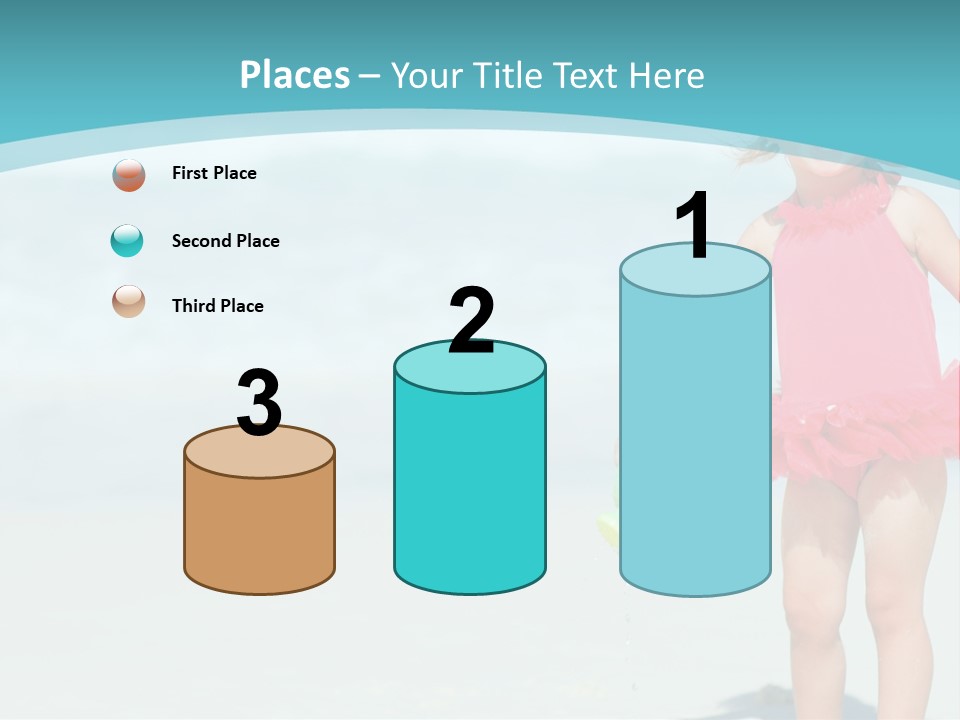 Places – Your Title Text Here

First Place

Second Place

Third Place

3

2

1